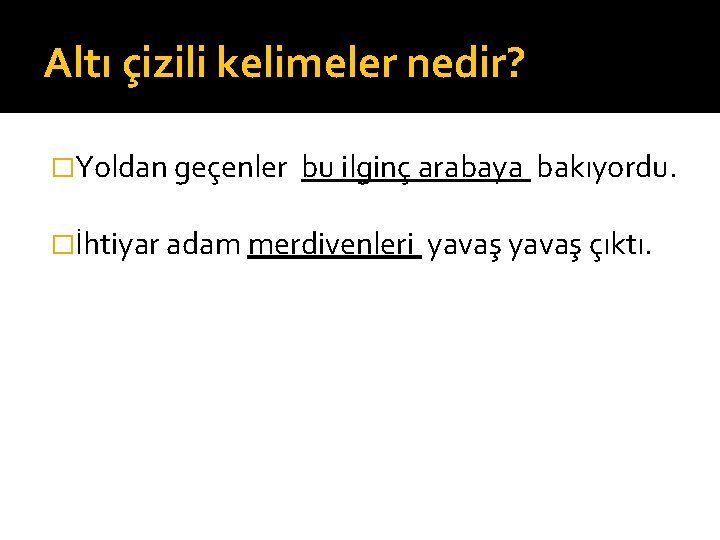 Altı çizili kelimeler nedir?

□Yoldan geçenler bu ilginç arabaya bakıyordu.

□İhtiyar adam merdivenleri yavaş yavaş çıktı.